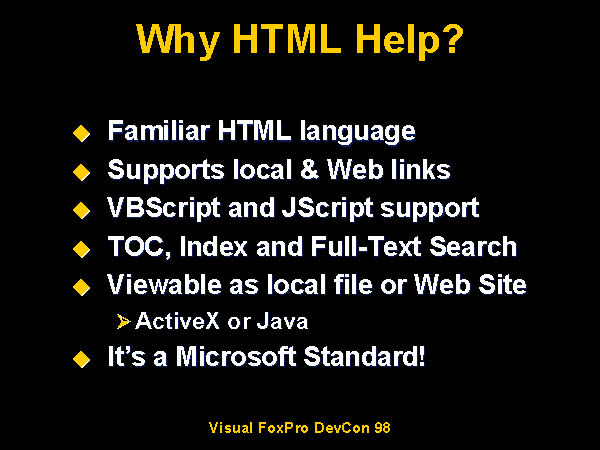 Why HTML Help?

◆ Familiar HTML language
◆ Supports local & Web links
◆ VBScript and JScript support
◆ TOC, Index and Full-Text Search
◆ Viewable as local file or Web Site
➤ ActiveX or Java
◆ It's a Microsoft Standard!

Visual FoxPro DevCon 98